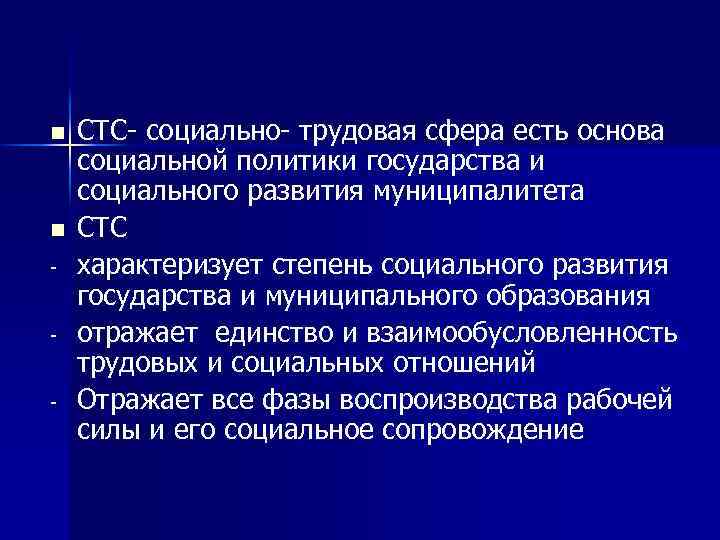 ■ СТС- социально- трудовая сфера есть основа социальной политики государства и социального развития муниципалитета

■ СТС

- характеризует степень социального развития государства и муниципального образования

- отражает единство и взаимообусловленность трудовых и социальных отношений

- Отражает все фазы воспроизводства рабочей силы и его социальное сопровождение